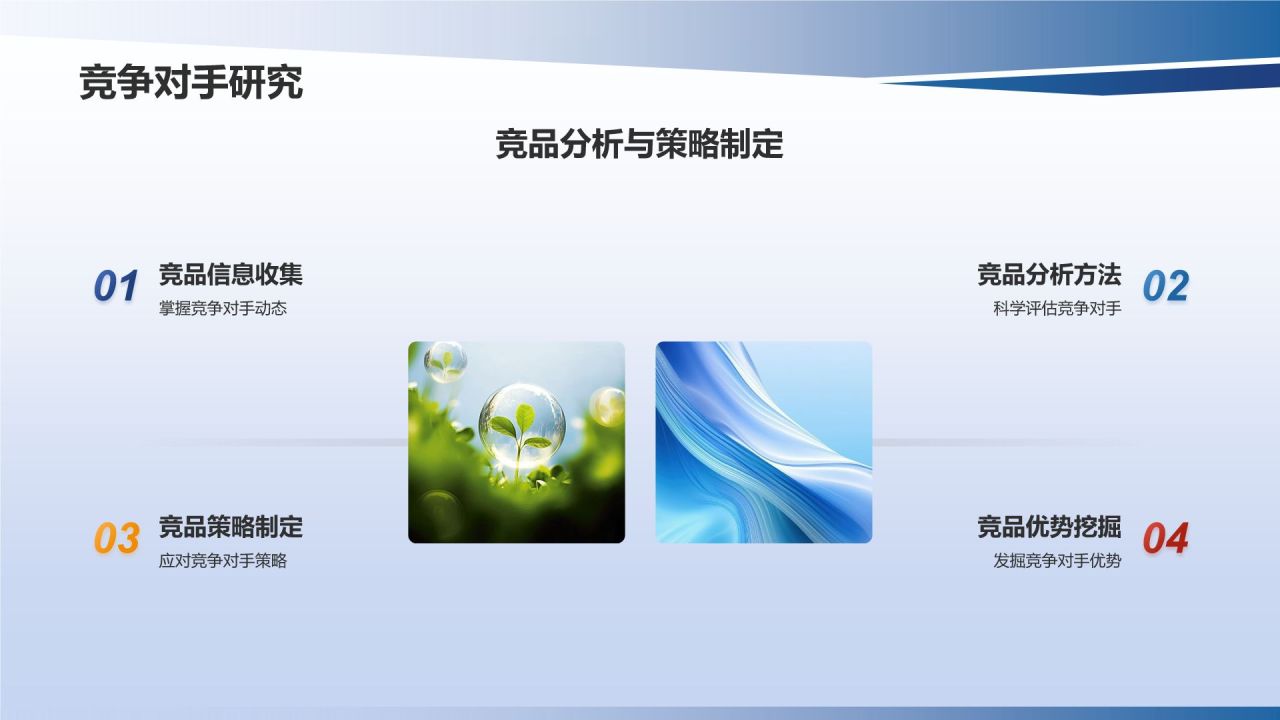 竞争对手研究

竞品分析与策略制定

01 竞品信息收集
掌握竞争对手动态

竞品分析方法 02
科学评估竞争对手

03 竞品策略制定
应对竞争对手策略

竞品优势挖掘 04
发掘竞争对手优势